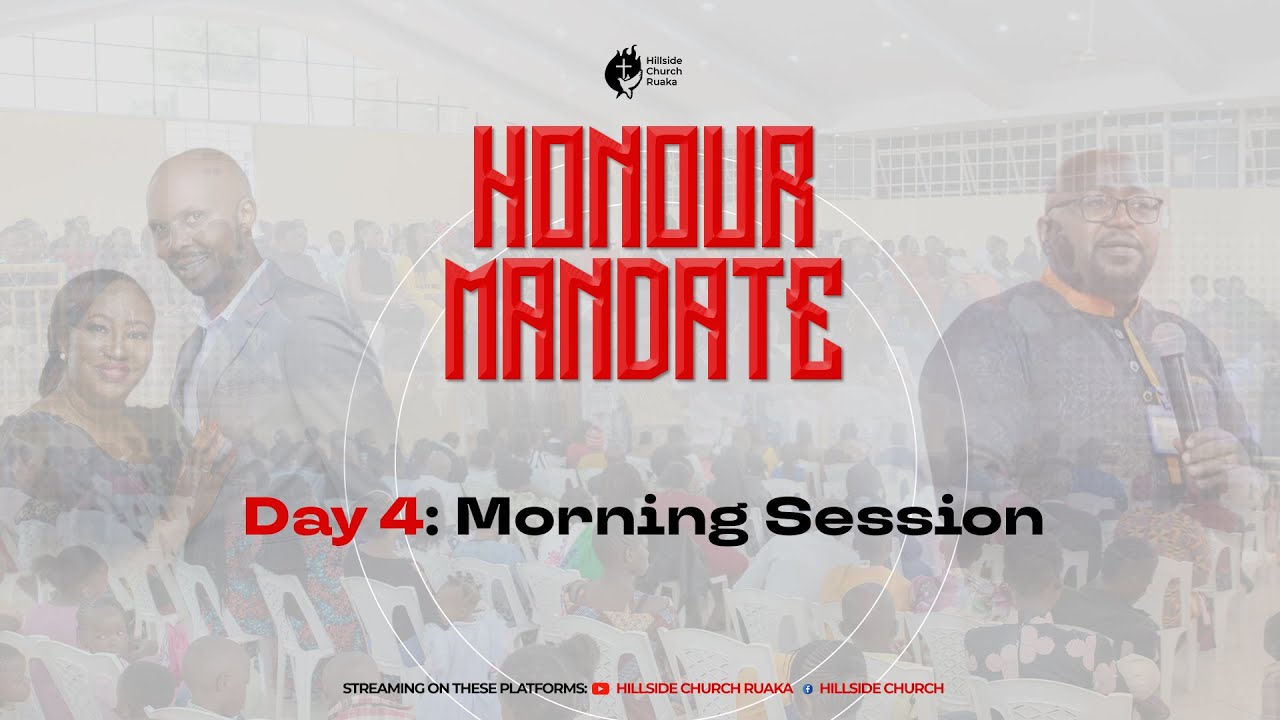 Hillside Church Ruaka

HONOUR MANDATE

Day 4: Morning Session

STREAMING ON THESE PLATFORMS: HILLSIDE CHURCH RUAKA HILLSIDE CHURCH